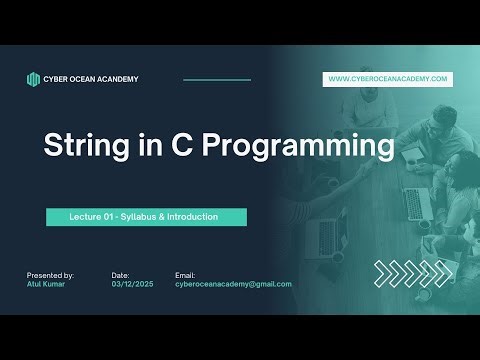 CYBER OCEAN ACADEMY

WWW.CYBEROCEANACADEMY.COM

String in C Programming

Lecture 01 - Syllabus & Introduction

Presented by:
Atul Kumar

Date:
03/12/2025

Email:
cyberoceanacademy@gmail.com